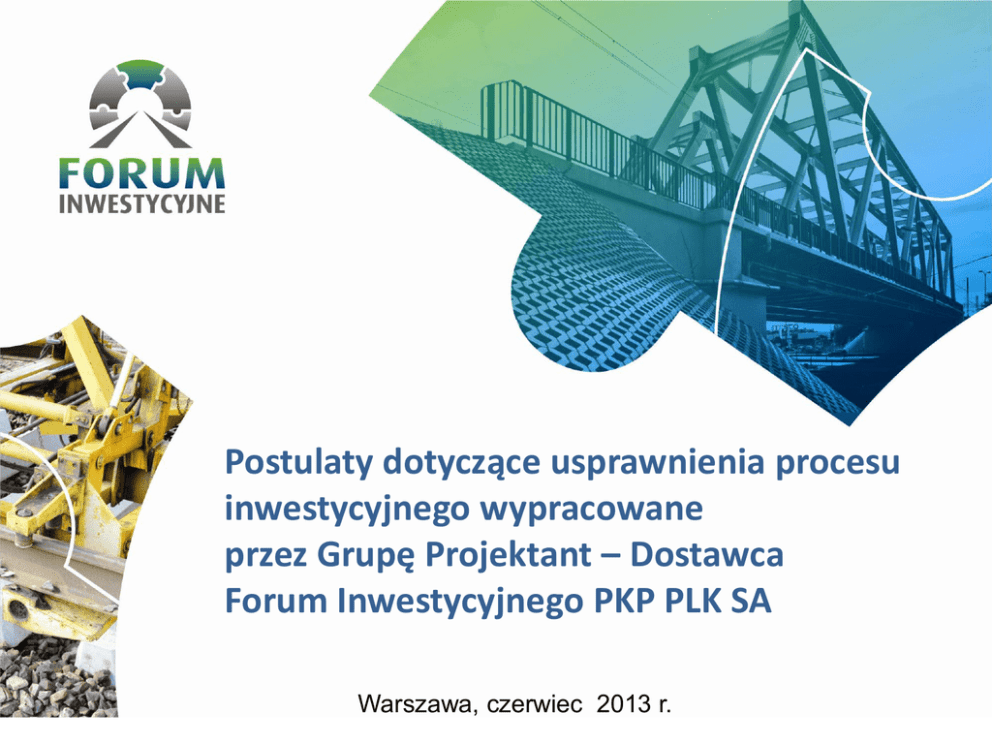 FORUM
INWESTYCYJNE

Postulaty dotyczące usprawnienia procesu inwestycyjnego wypracowane przez Grupę Projektant – Dostawca Forum Inwestycyjnego PKP PLK SA

Warszawa, czerwiec 2013 r.